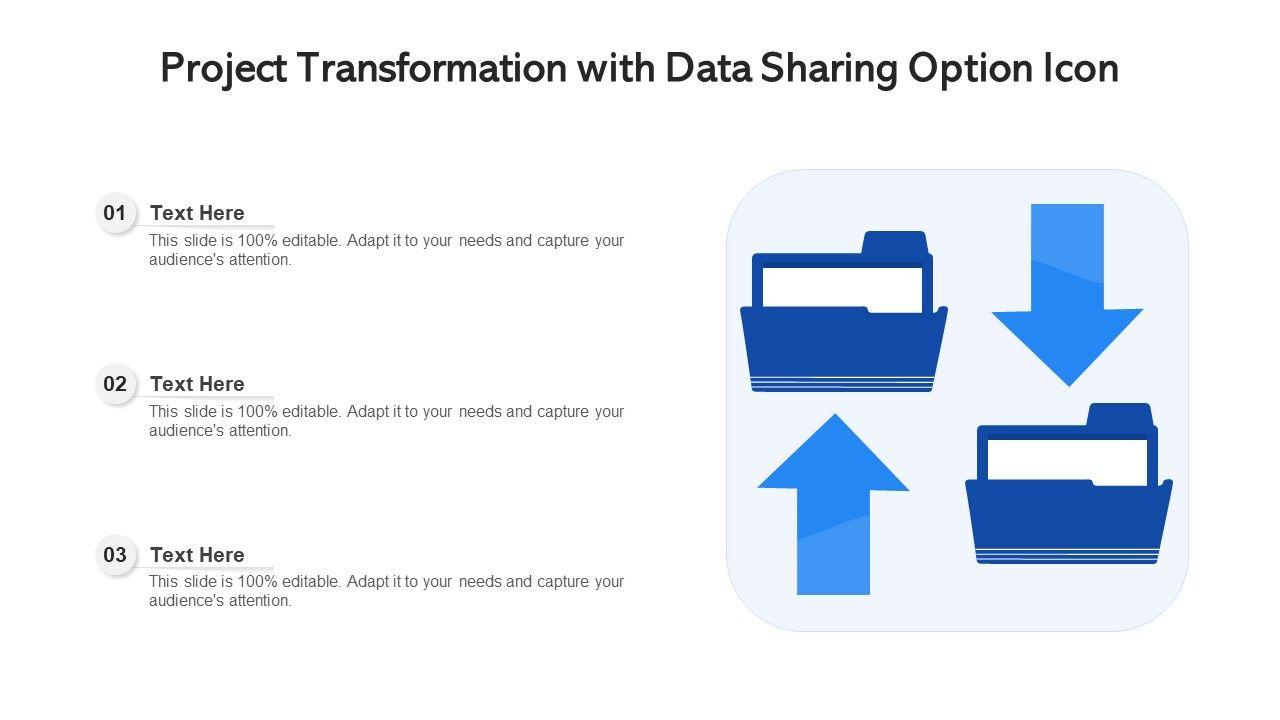 Project Transformation with Data Sharing Option Icon

01 Text Here
This slide is 100% editable. Adapt it to your needs and capture your audience's attention.

02 Text Here
This slide is 100% editable. Adapt it to your needs and capture your audience's attention.

03 Text Here
This slide is 100% editable. Adapt it to your needs and capture your audience's attention.